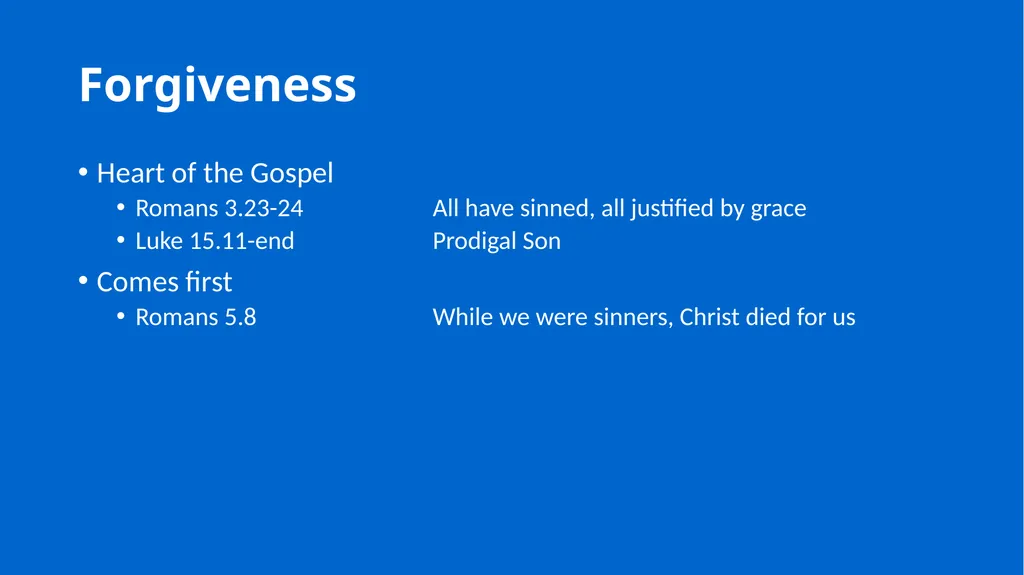 Forgiveness

• Heart of the Gospel
  • Romans 3.23-24 All have sinned, all justified by grace
  • Luke 15.11-end Prodigal Son
• Comes first
  • Romans 5.8 While we were sinners, Christ died for us